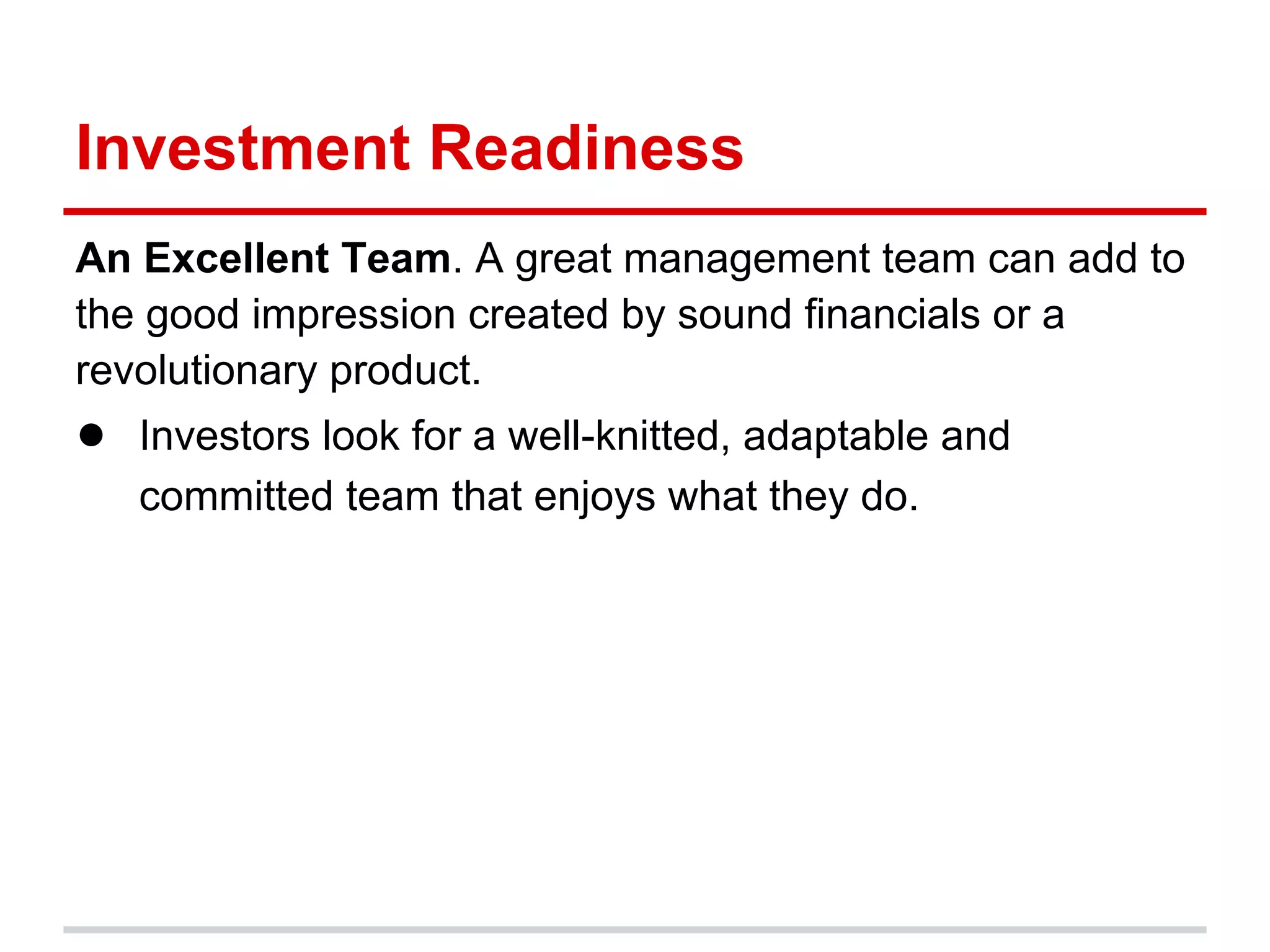 Investment Readiness

An Excellent Team. A great management team can add to the good impression created by sound financials or a revolutionary product.

● Investors look for a well-knitted, adaptable and committed team that enjoys what they do.